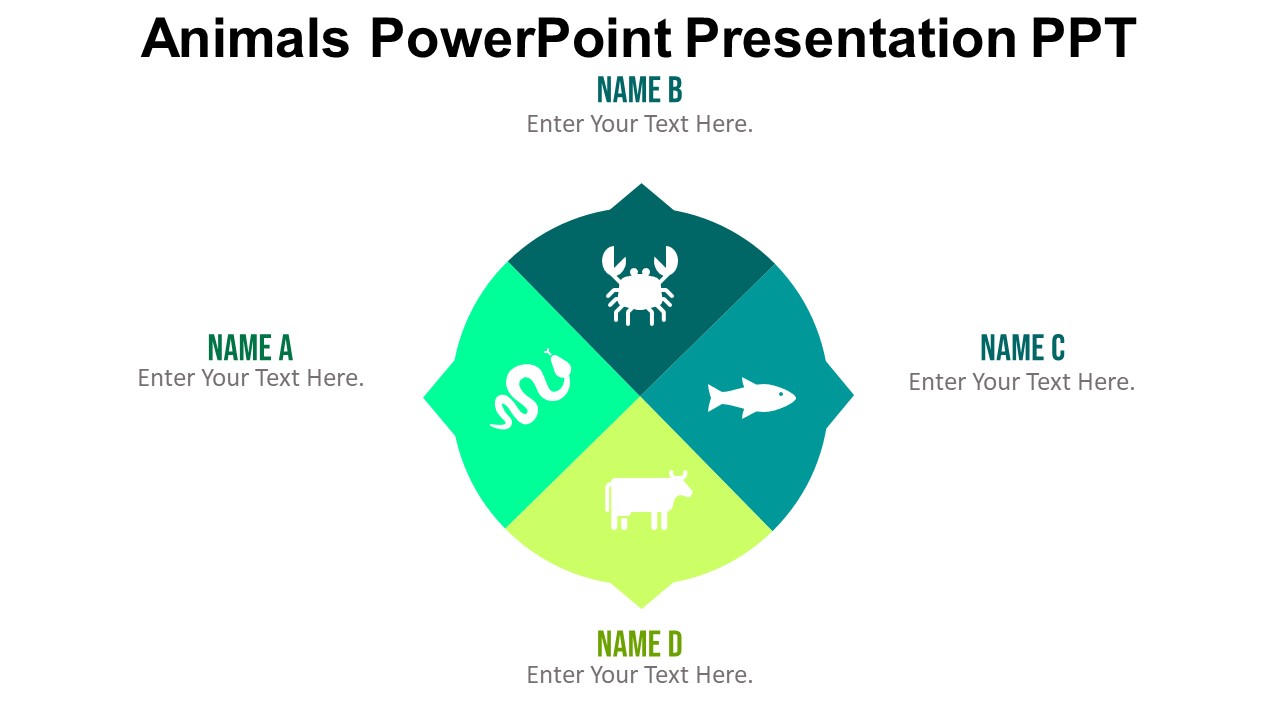 Animals PowerPoint Presentation PPT

NAME B
Enter Your Text Here.

NAME A
Enter Your Text Here.

NAME C
Enter Your Text Here.

NAME D
Enter Your Text Here.